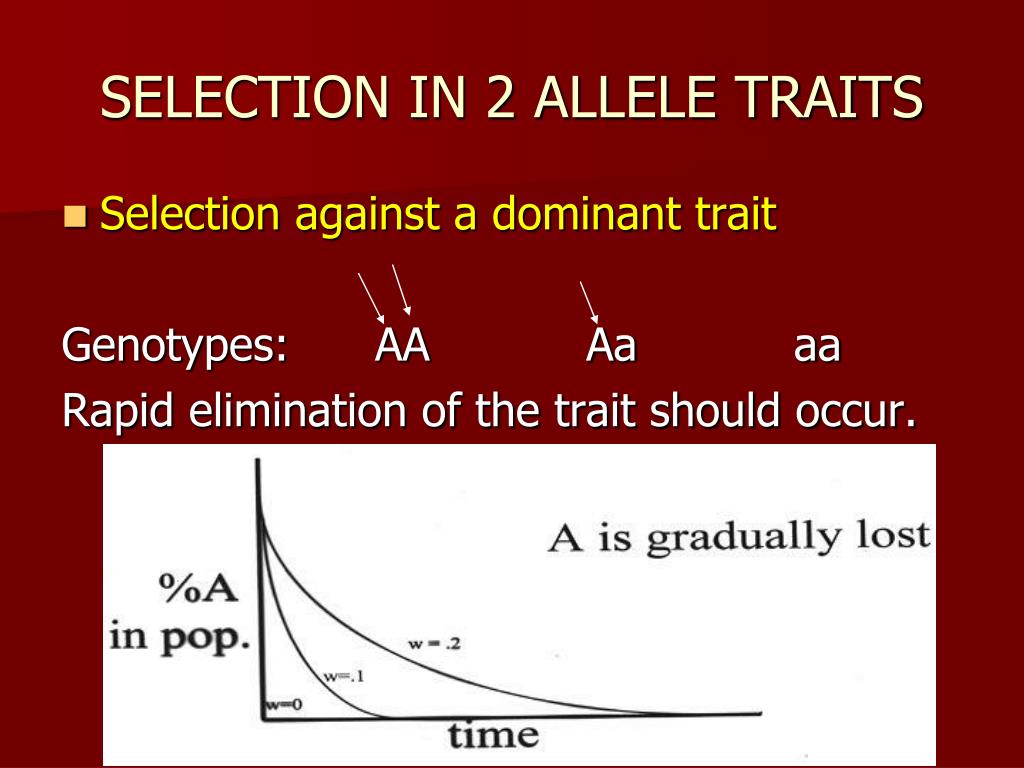 SELECTION IN 2 ALLELE TRAITS

Selection against a dominant trait

Genotypes: AA Aa aa
Rapid elimination of the trait should occur.

A is gradually lost

%A
in pop.

w = .2

w=.1

w=0

time